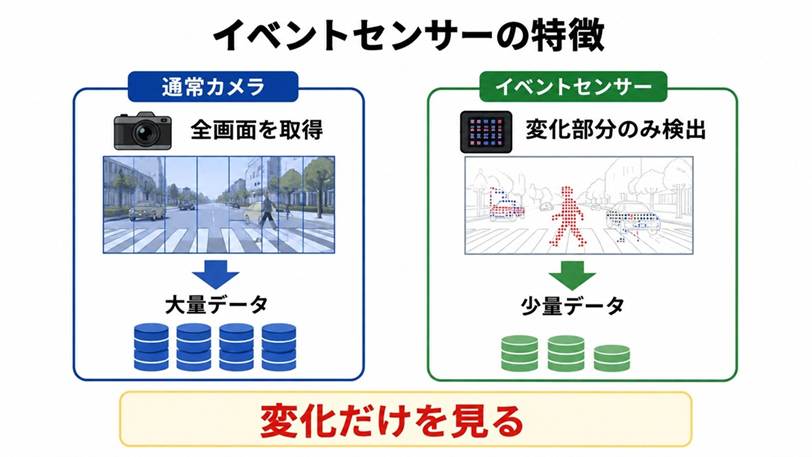 イベントセンサーの特徴

通常カメラ

全画面を取得

大量データ

イベントセンサー

変化部分のみ検出

少量データ

変化だけを見る